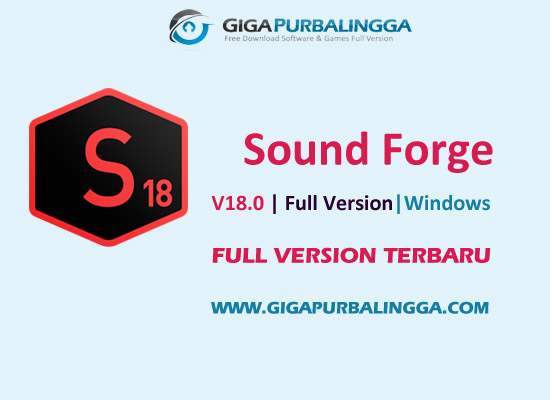 GIGAPURBALINGGA
Free Download Software & Games Full Version

S 18

Sound Forge

V18.0 | Full Version|Windows

FULL VERSION TERBARU

WWW.GIGAPURBALINGGA.COM